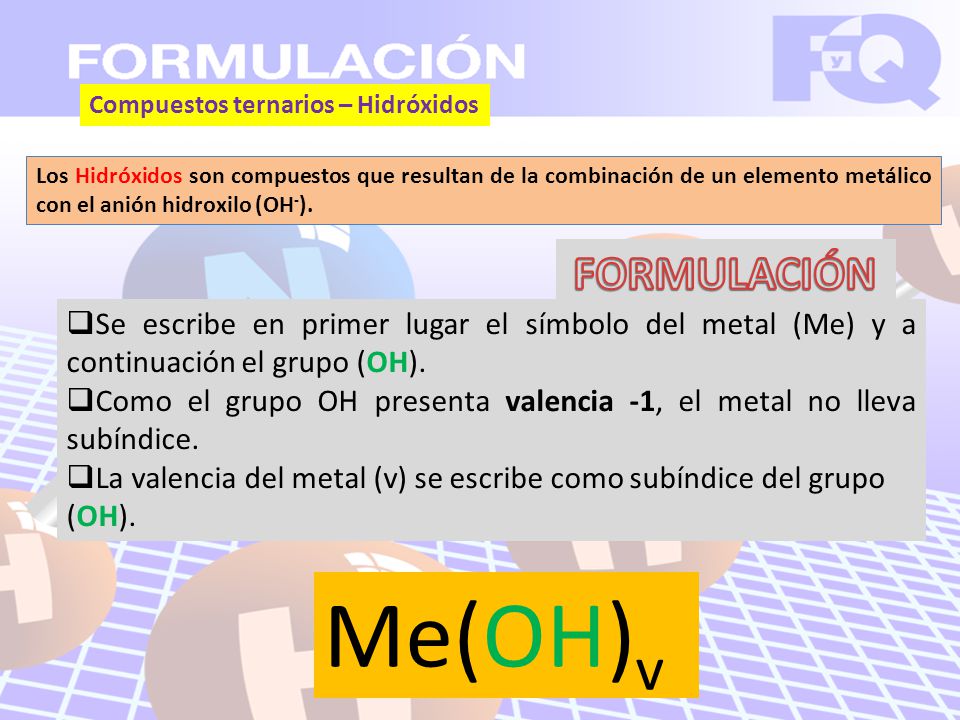 FORMULACIÓN

FyQ

Compuestos ternarios – Hidróxidos

Los Hidróxidos son compuestos que resultan de la combinación de un elemento metálico con el anión hidroxilo ($OH^-$).

FORMULACIÓN

❑Se escribe en primer lugar el símbolo del metal (Me) y a continuación el grupo (OH).

❑Como el grupo OH presenta valencia -1, el metal no lleva subíndice.

❑La valencia del metal (v) se escribe como subíndice del grupo (OH).

$Me(OH)_v$